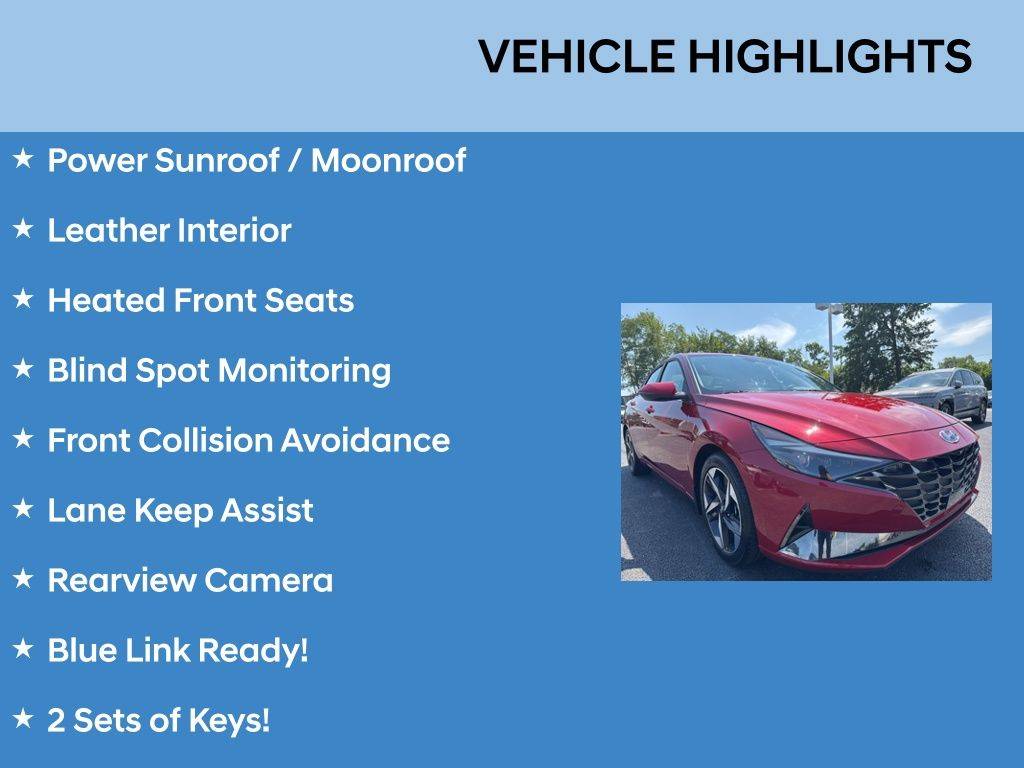 VEHICLE HIGHLIGHTS

★ Power Sunroof / Moonroof

★ Leather Interior

★ Heated Front Seats

★ Blind Spot Monitoring

★ Front Collision Avoidance

★ Lane Keep Assist

★ Rearview Camera

★ Blue Link Ready!

★ 2 Sets of Keys!